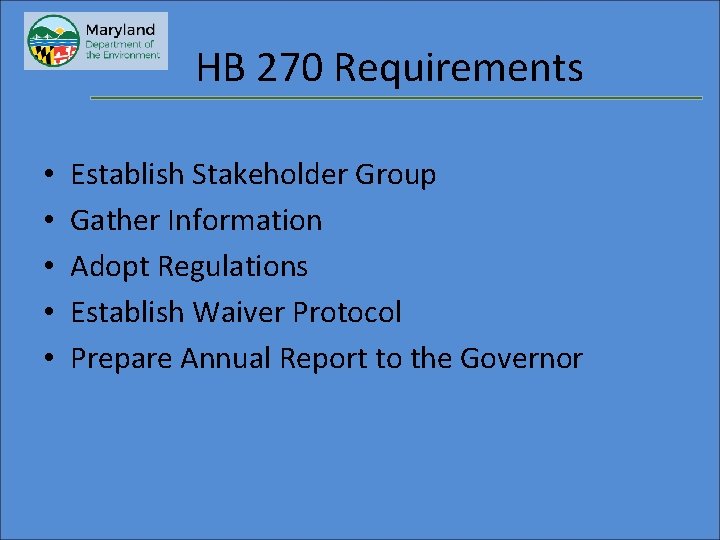 Maryland
Department of the Environment

HB 270 Requirements

• Establish Stakeholder Group
• Gather Information
• Adopt Regulations
• Establish Waiver Protocol
• Prepare Annual Report to the Governor